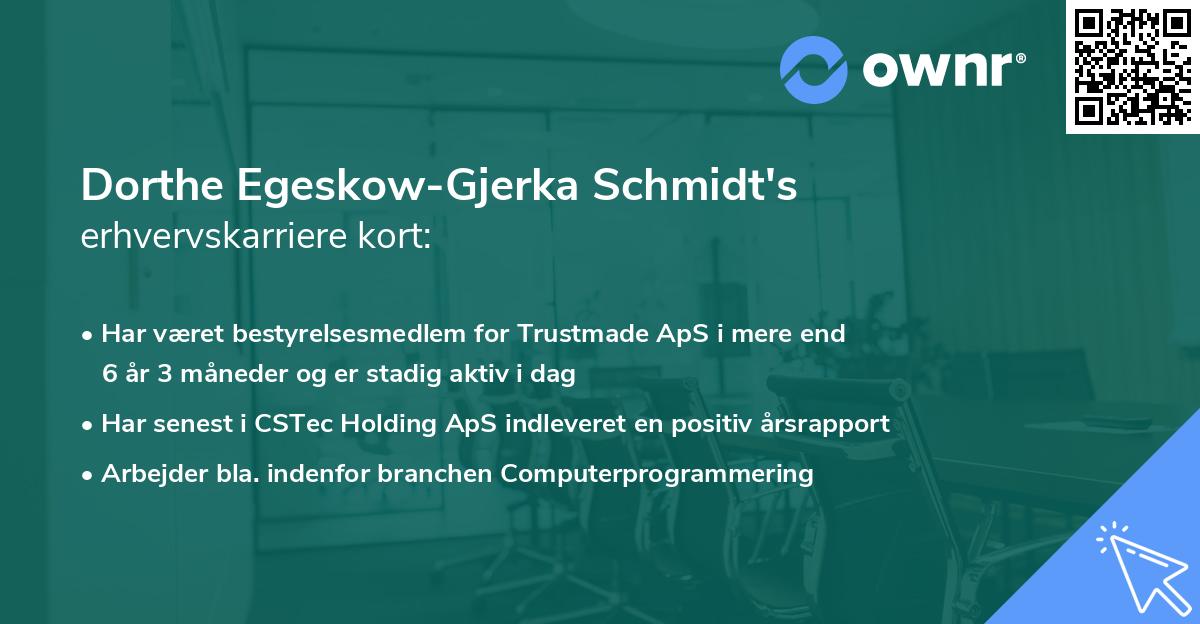 ownr®

Dorthe Egeskow-Gjerka Schmidt's erhvervskarriere kort:

• Har været bestyrelsesmedlem for Trustmade ApS i mere end 6 år 3 måneder og er stadig aktiv i dag

• Har senest i CSTec Holding ApS indleveret en positiv årsrapport

• Arbejder bla. indenfor branchen Computerprogrammering